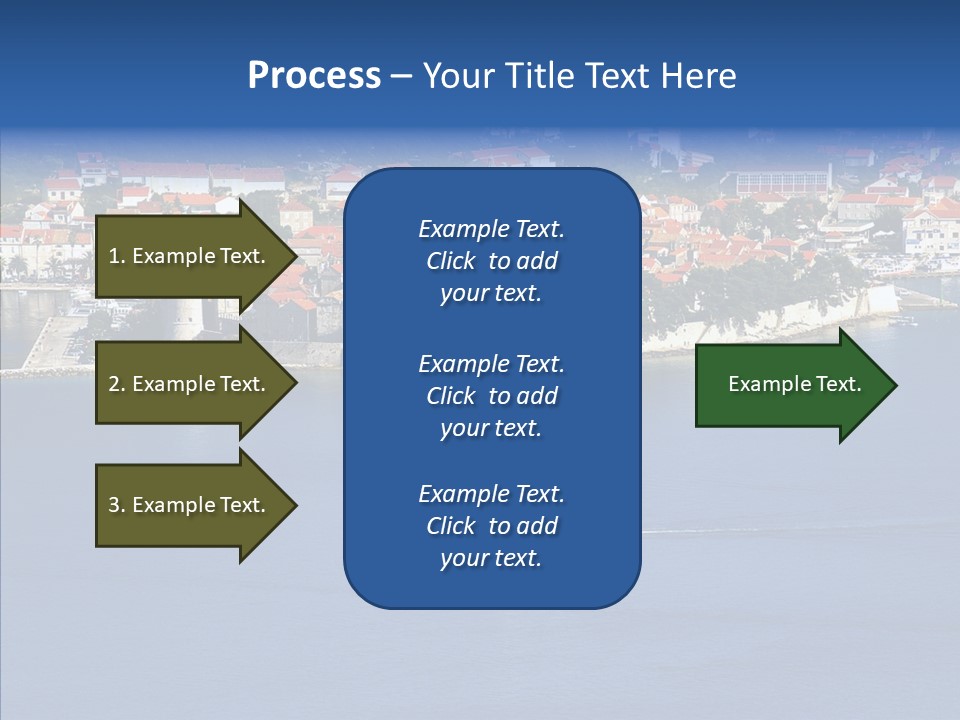 Process – Your Title Text Here

1. Example Text.

2. Example Text.

3. Example Text.

Example Text. Click to add your text.

Example Text. Click to add your text.

Example Text. Click to add your text.

Example Text.